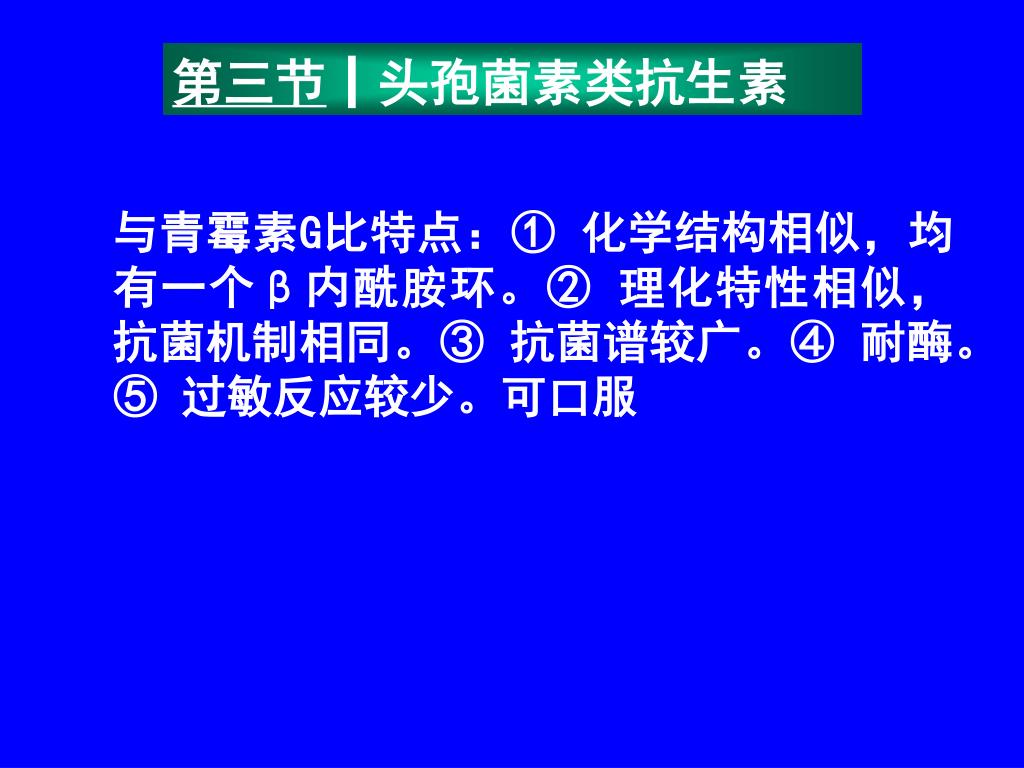 第三节 | 头孢菌素类抗生素

与青霉素G比特点：① 化学结构相似，均有一个β内酰胺环。② 理化特性相似，抗菌机制相同。③ 抗菌谱较广。④ 耐酶。⑤ 过敏反应较少。可口服